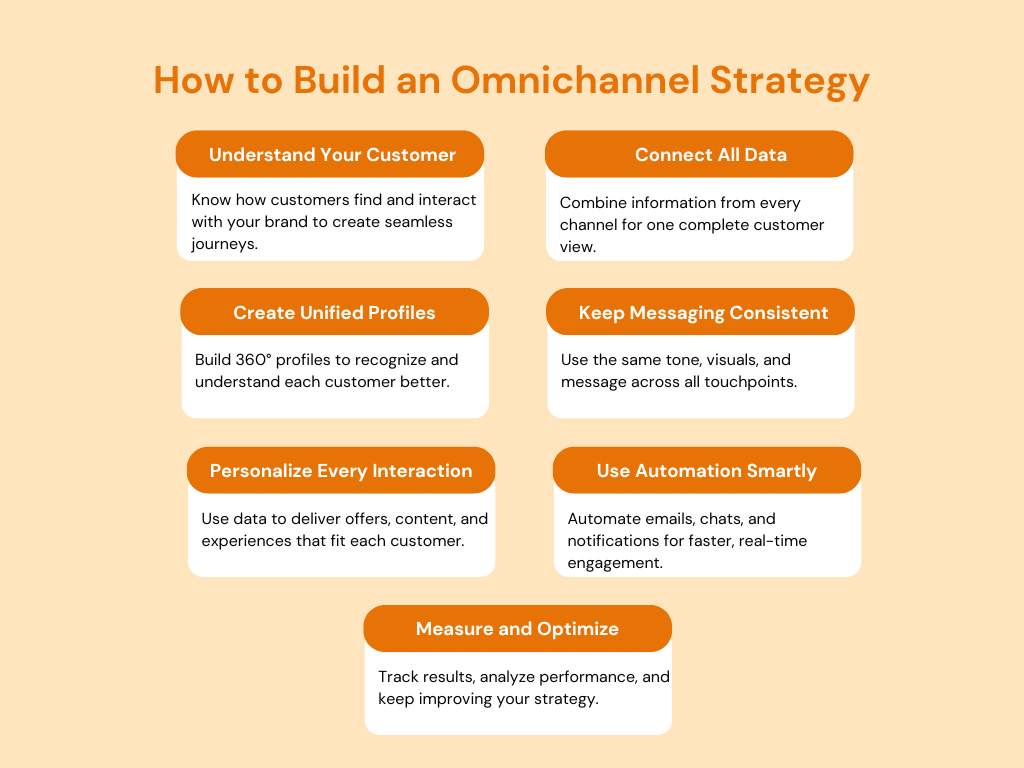 How to Build an Omnichannel Strategy

Understand Your Customer

Know how customers find and interact with your brand to create seamless journeys.

Connect All Data

Combine information from every channel for one complete customer view.

Create Unified Profiles

Build 360° profiles to recognize and understand each customer better.

Keep Messaging Consistent

Use the same tone, visuals, and message across all touchpoints.

Personalize Every Interaction

Use data to deliver offers, content, and experiences that fit each customer.

Use Automation Smartly

Automate emails, chats, and notifications for faster, real-time engagement.

Measure and Optimize

Track results, analyze performance, and keep improving your strategy.